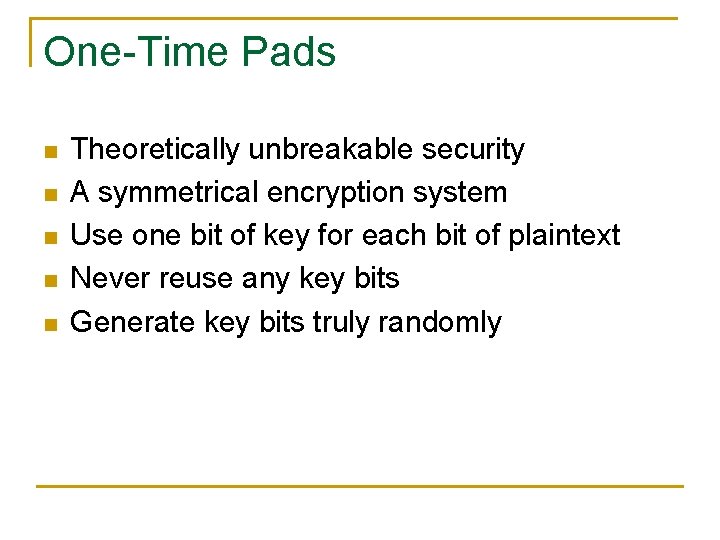 One-Time Pads

- Theoretically unbreakable security
- A symmetrical encryption system
- Use one bit of key for each bit of plaintext
- Never reuse any key bits
- Generate key bits truly randomly